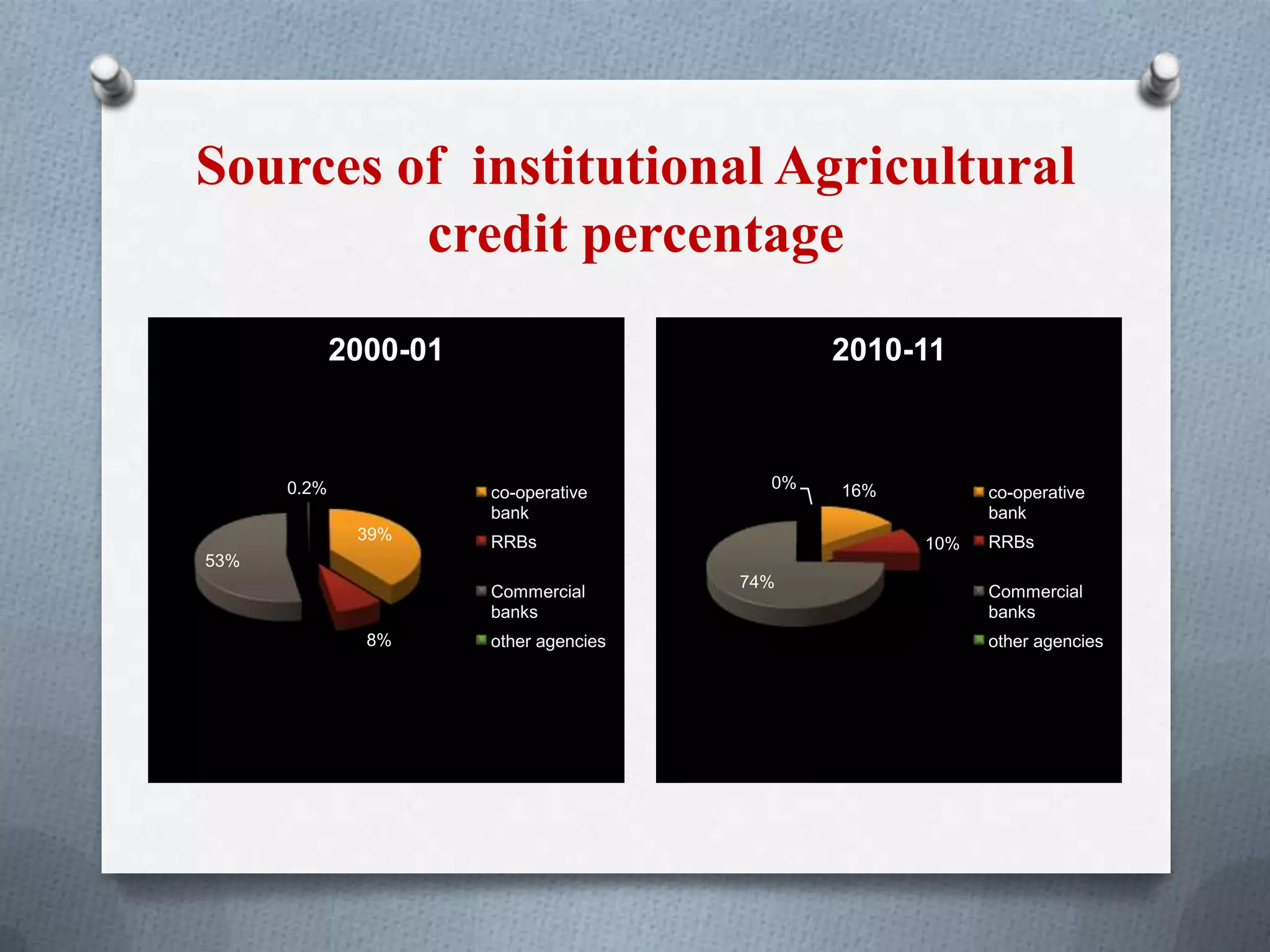 Sources of institutional Agricultural credit percentage

2000-01

0.2%
39%
53%
8%

co-operative bank
RRBs
Commercial banks
other agencies

2010-11

0%
16%
10%
74%

co-operative bank
RRBs
Commercial banks
other agencies